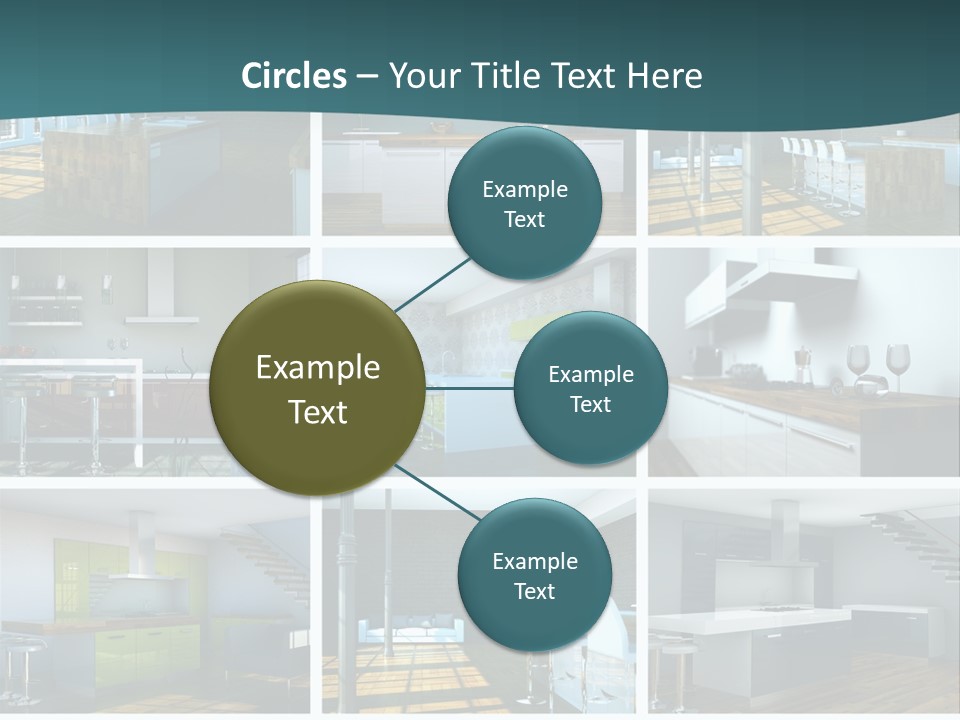 Circles – Your Title Text Here

Example Text

Example Text

Example Text

Example Text